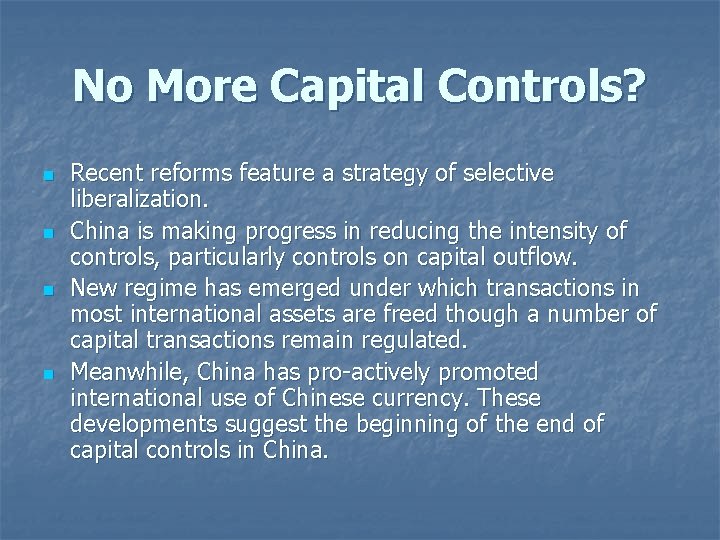 No More Capital Controls?

- Recent reforms feature a strategy of selective liberalization.
- China is making progress in reducing the intensity of controls, particularly controls on capital outflow.
- New regime has emerged under which transactions in most international assets are freed though a number of capital transactions remain regulated.
- Meanwhile, China has pro-actively promoted international use of Chinese currency. These developments suggest the beginning of the end of capital controls in China.